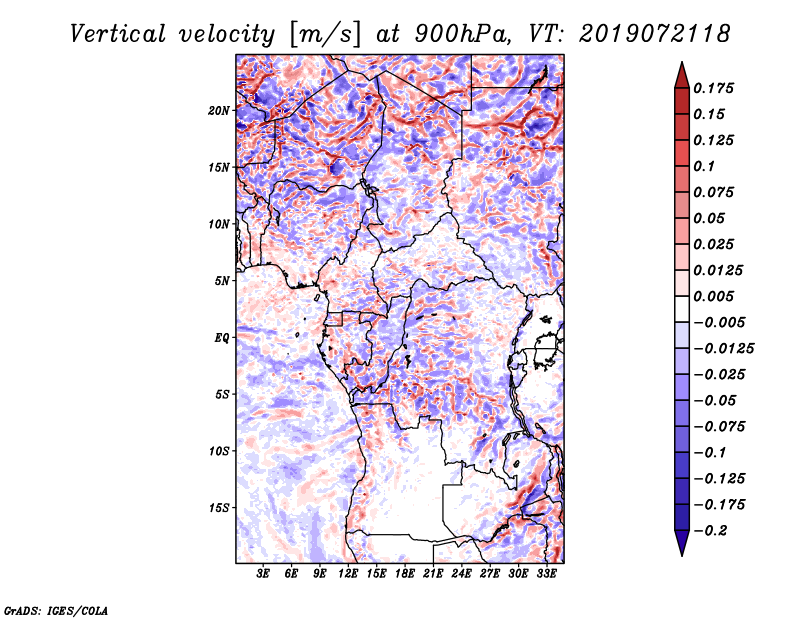 Vertical velocity [m/s] at 900hPa, VT: 2019072118

20N
15N
10N
5N
EQ
5S
10S
15S

3E 6E 9E 12E 15E 18E 21E 24E 27E 30E 33E

0.175
0.15
0.125
0.1
0.075
0.05
0.025
0.0125
0.005
−0.005
−0.0125
−0.025
−0.05
−0.075
−0.1
−0.125
−0.175
−0.2

GrADS: IGES/COLA